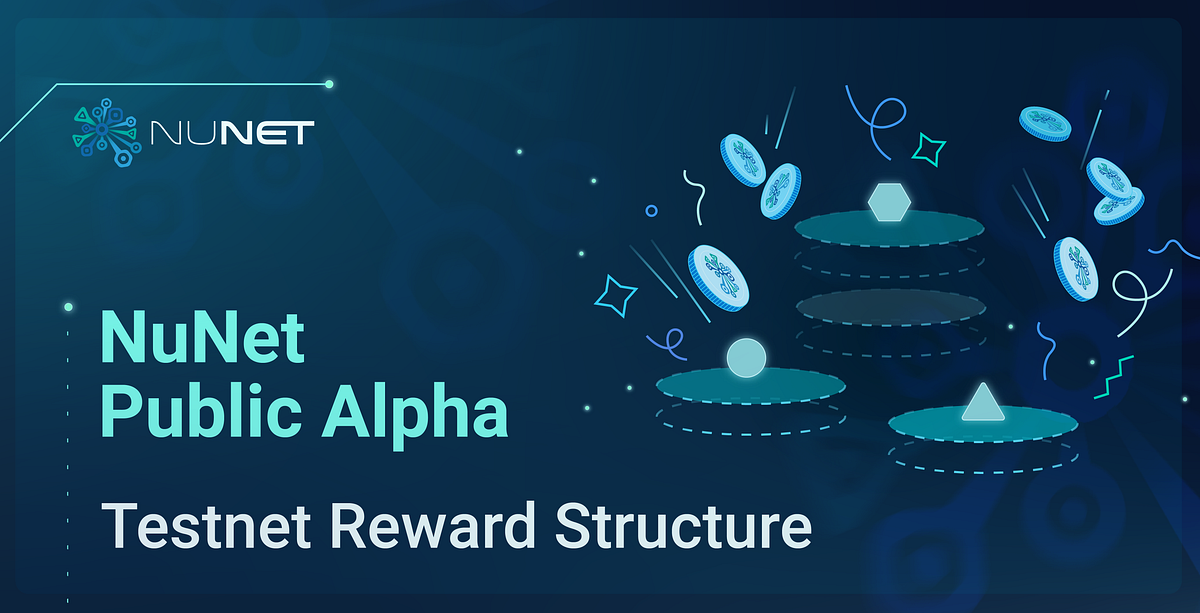 NUNET

NuNet
Public Alpha

Testnet Reward Structure